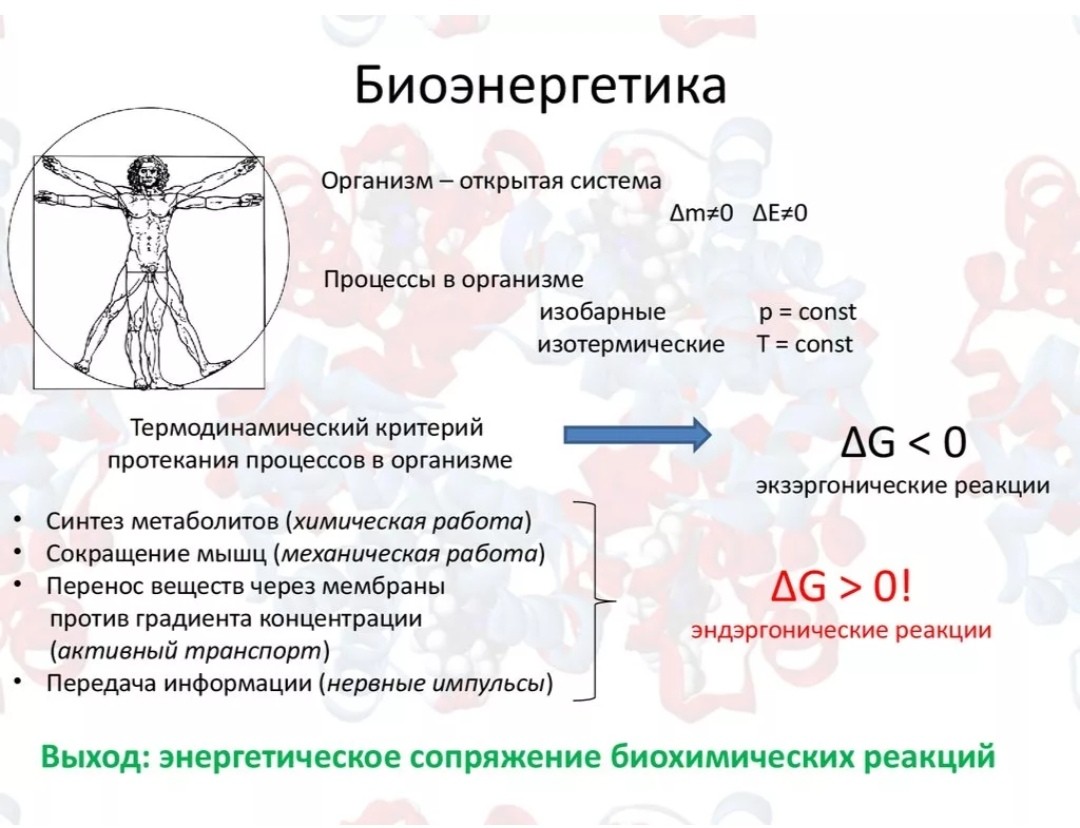 Биоэнергетика

Организм – открытая система

$\Delta m \neq 0$ $\Delta E \neq 0$

Процессы в организме

изобарные p = const

изотермические T = const

Термодинамический критерий протекания процессов в организме

$\Delta G < 0$

экзэргонические реакции

• Синтез метаболитов (химическая работа)
• Сокращение мышц (механическая работа)
• Перенос веществ через мембраны против градиента концентрации (активный транспорт)
• Передача информации (нервные импульсы)

$\Delta G > 0$!

эндэргонические реакции

Выход: энергетическое сопряжение биохимических реакций